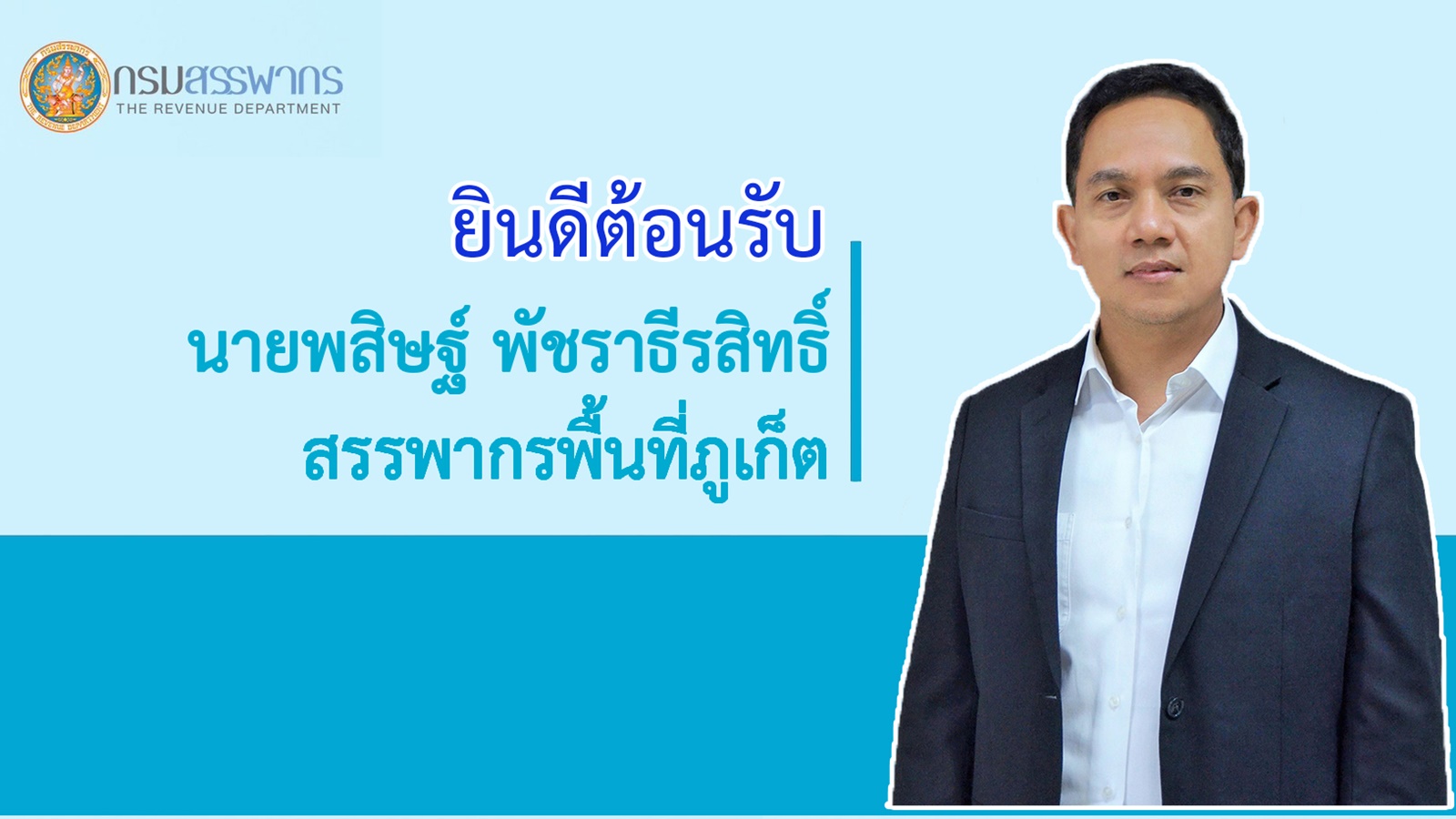 กรมสรรพากร
THE REVENUE DEPARTMENT

ยินดีต้อนรับ
นายพสิษฐ์ พัชราธีรสิทธิ์
สรรพากรพื้นที่ภูเก็ต